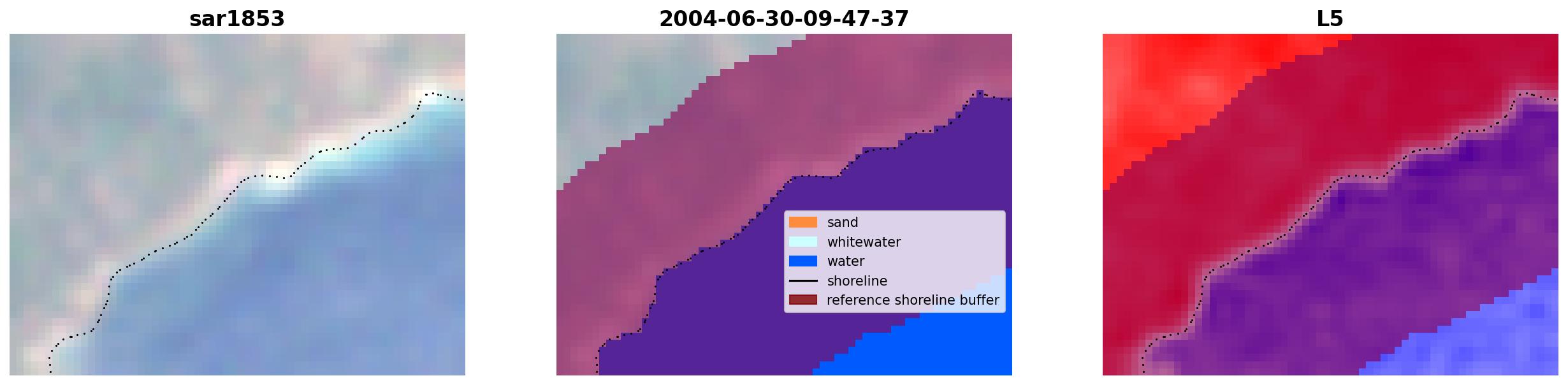 sar1853

2004-06-30-09-47-37

sand
whitewater
water
shoreline
reference shoreline buffer

L5